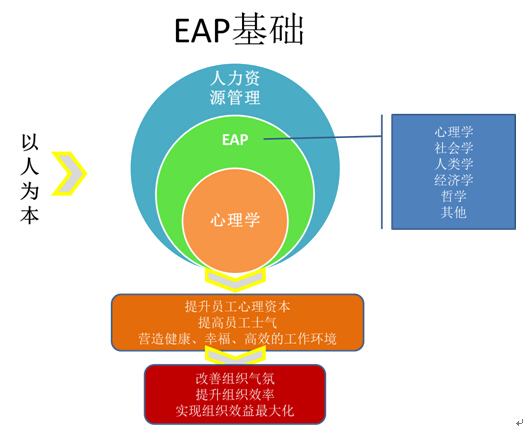 EAP基础

以人为本

人力资源管理

EAP

心理学

心理学
社会学
人类学
经济学
哲学
其他

提升员工心理资本
提高员工士气
营造健康、幸福、高效的工作环境

改善组织气氛
提升组织效率
实现组织效益最大化